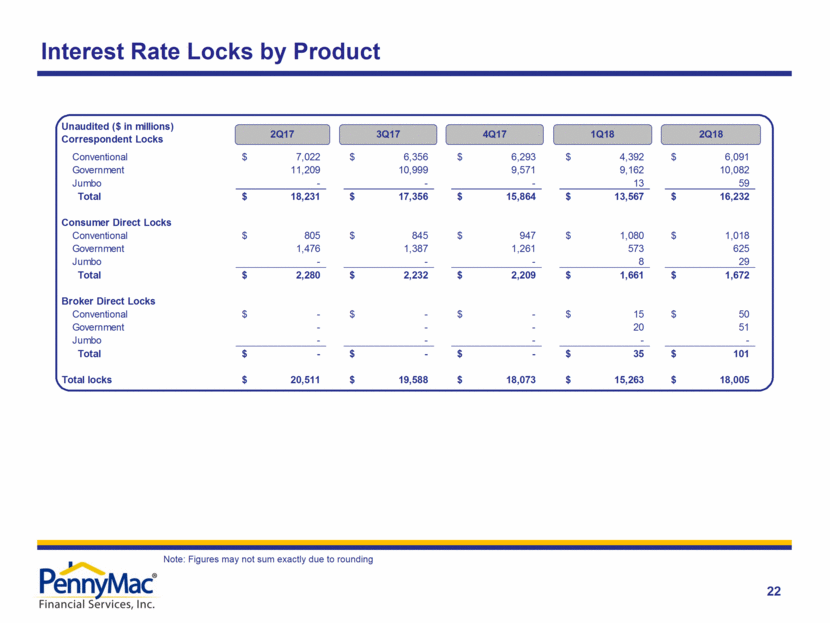 Interest Rate Locks by Product

| Unaudited ($ in millions) Correspondent Locks | 2Q17 | 3Q17 | 4Q17 | 1Q18 | 2Q18 |
|---|---|---|---|---|---|
| Conventional | $ 7,022 | $ 6,356 | $ 6,293 | $ 4,392 | $ 6,091 |
| Government | 11,209 | 10,999 | 9,571 | 9,162 | 10,082 |
| Jumbo | - | - | - | 13 | 59 |
| Total | $ 18,231 | $ 17,356 | $ 15,864 | $ 13,567 | $ 16,232 |
| Consumer Direct Locks | | | | | |
| Conventional | $ 805 | $ 845 | $ 947 | $ 1,080 | $ 1,018 |
| Government | 1,476 | 1,387 | 1,261 | 573 | 625 |
| Jumbo | - | - | - | 8 | 29 |
| Total | $ 2,280 | $ 2,232 | $ 2,209 | $ 1,661 | $ 1,672 |
| Broker Direct Locks | | | | | |
| Conventional | $ - | $ - | $ - | $ 15 | $ 50 |
| Government | - | - | - | 20 | 51 |
| Jumbo | - | - | - | - | - |
| Total | $ - | $ - | $ - | $ 35 | $ 101 |
| Total locks | $ 20,511 | $ 19,588 | $ 18,073 | $ 15,263 | $ 18,005 |

Note: Figures may not sum exactly due to rounding

PennyMac® Financial Services, Inc.

22